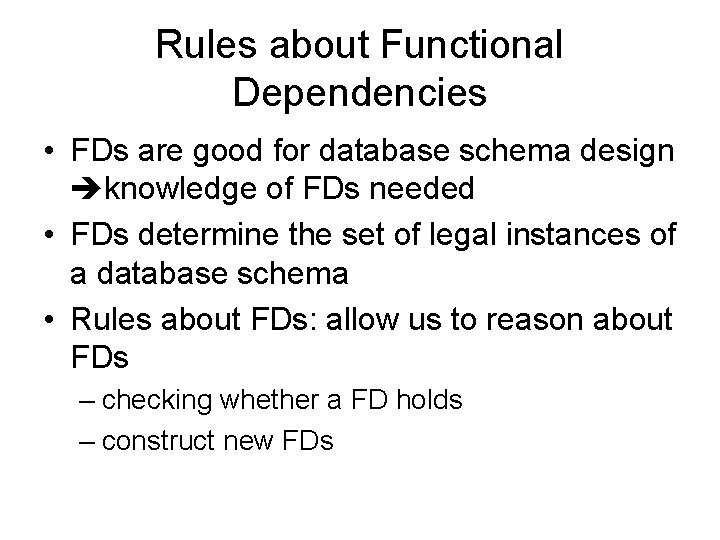 Rules about Functional Dependencies

• FDs are good for database schema design ➔knowledge of FDs needed

• FDs determine the set of legal instances of a database schema

• Rules about FDs: allow us to reason about FDs

– checking whether a FD holds

– construct new FDs